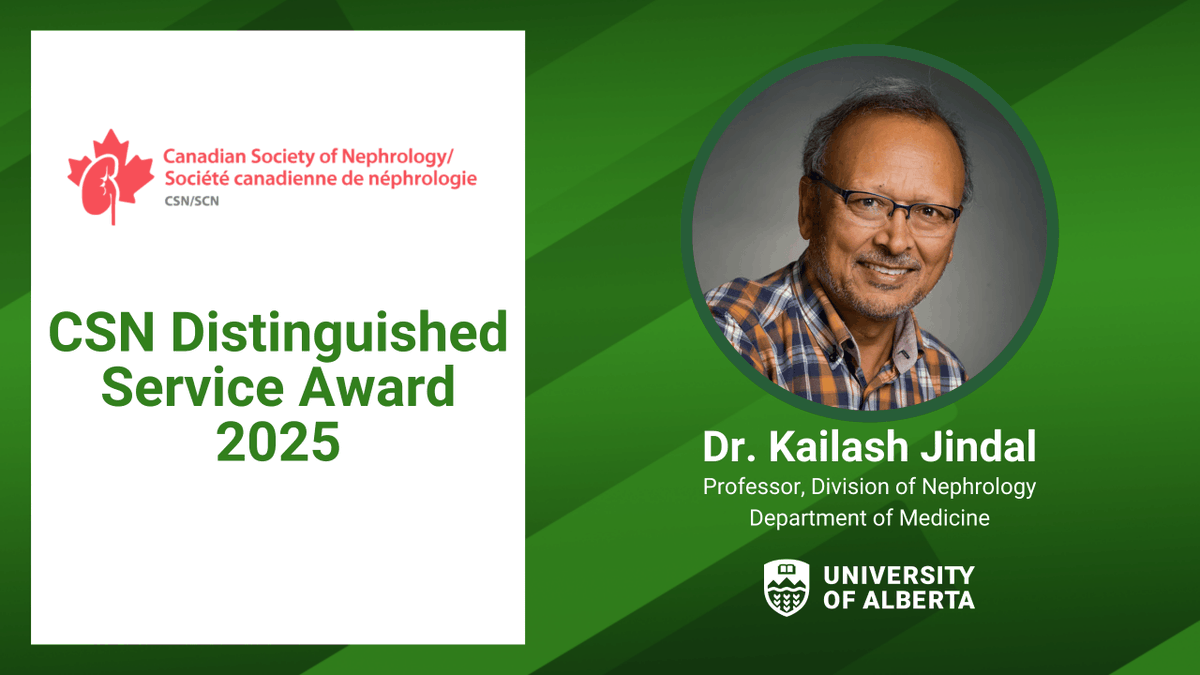 Canadian Society of Nephrology/
Société canadienne de néphrologie
CSN/SCN

CSN Distinguished Service Award 2025

Dr. Kailash Jindal
Professor, Division of Nephrology
Department of Medicine

UNIVERSITY OF ALBERTA